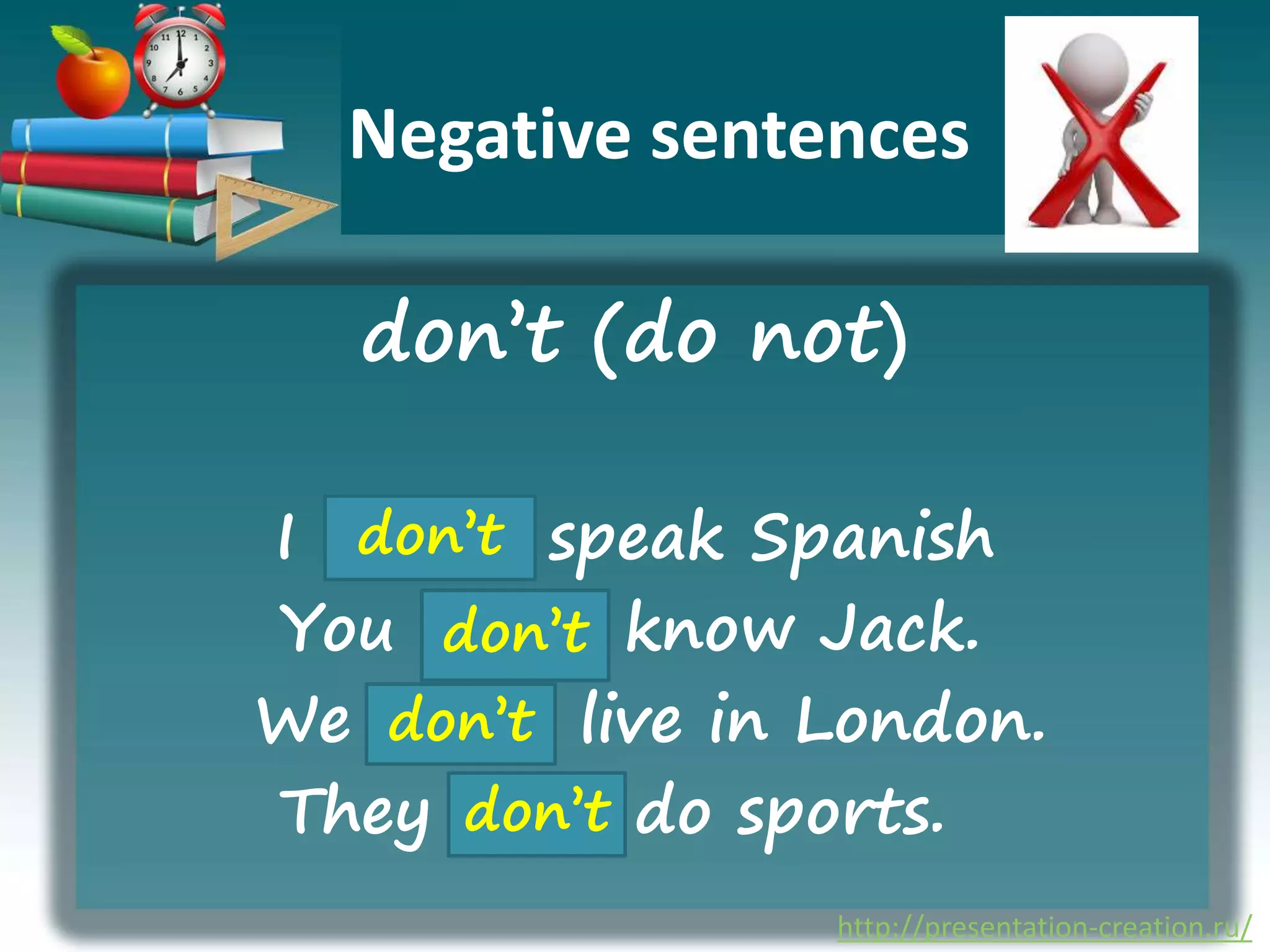 Negative sentences

don't (do not)

I don't speak Spanish
You don't know Jack.
We don't live in London.
They don't do sports.

http://presentation-creation.ru/